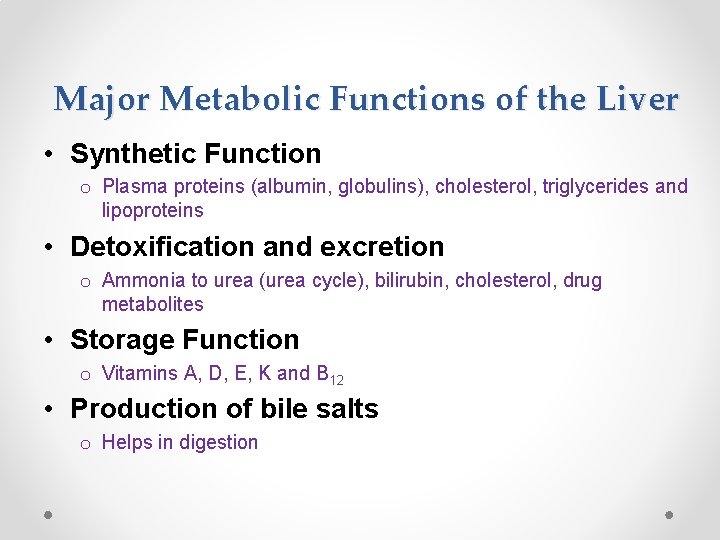 Major Metabolic Functions of the Liver

• Synthetic Function
  o Plasma proteins (albumin, globulins), cholesterol, triglycerides and lipoproteins

• Detoxification and excretion
  o Ammonia to urea (urea cycle), bilirubin, cholesterol, drug metabolites

• Storage Function
  o Vitamins A, D, E, K and $B_{12}$

• Production of bile salts
  o Helps in digestion